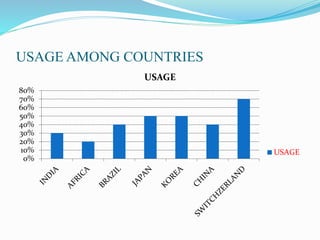 USAGE AMONG COUNTRIES

USAGE

80%
70%
60%
50%
40%
30%
20%
10%
0%

INDIA
AFRICA
BRAZIL
JAPAN
KOREA
CHINA
SWITCHZERLAND

USAGE